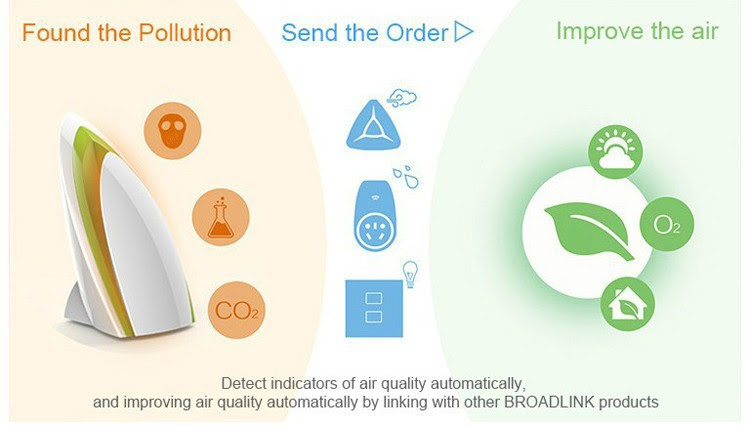 Found the Pollution

Send the Order ▷

Improve the air

$CO_2$

$O_2$

Detect indicators of air quality automatically,
and improving air quality automatically by linking with other BROADLINK products